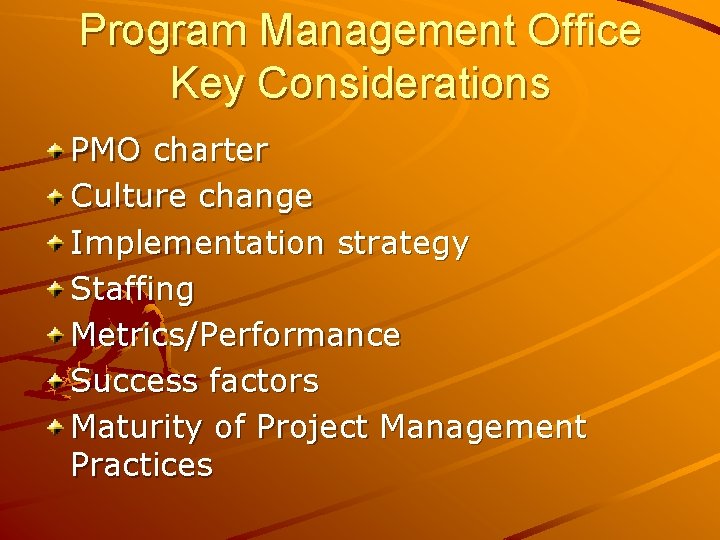 Program Management Office Key Considerations

PMO charter
Culture change
Implementation strategy
Staffing
Metrics/Performance
Success factors
Maturity of Project Management Practices